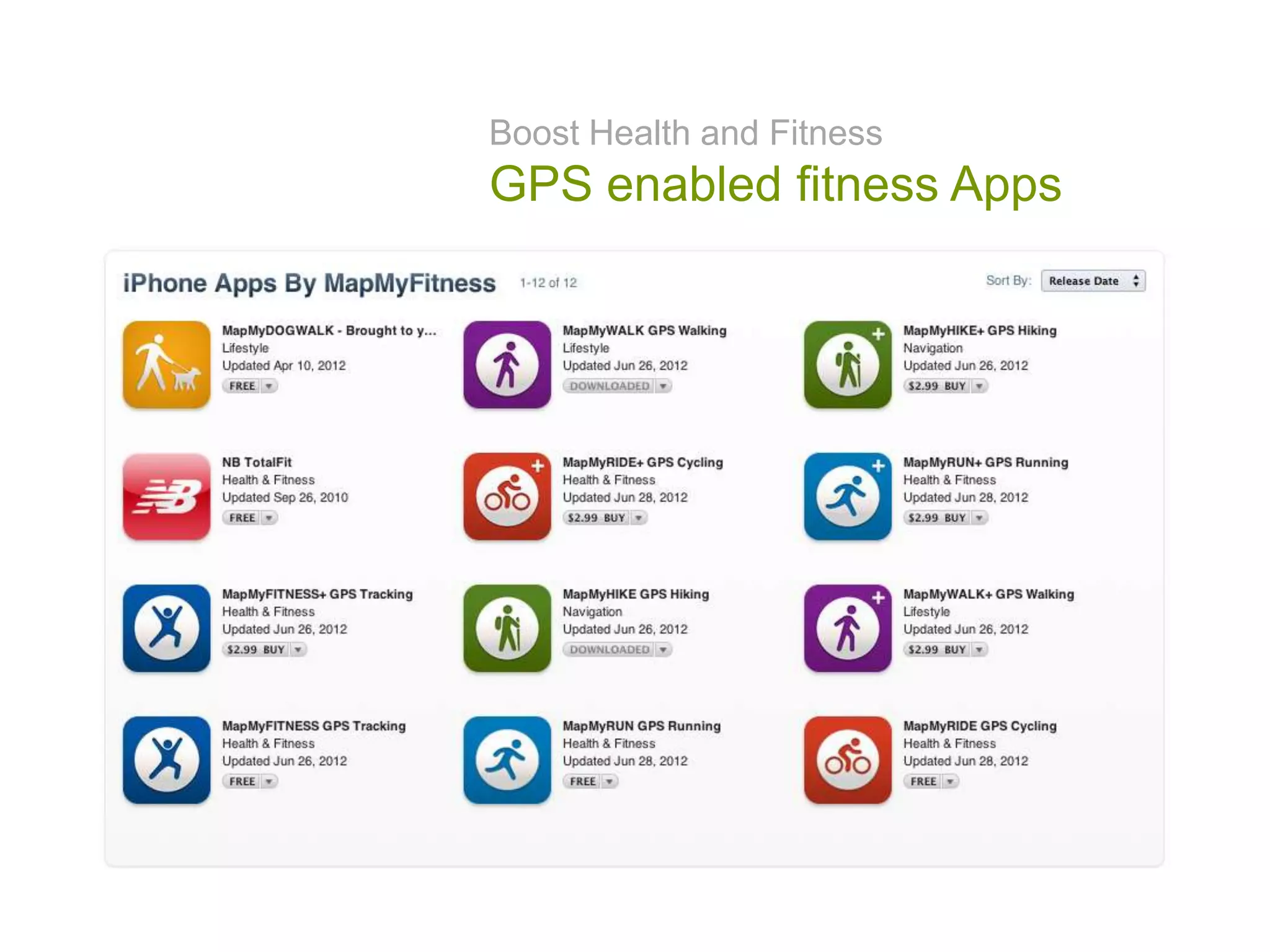 Boost Health and Fitness
GPS enabled fitness Apps

iPhone Apps By MapMyFitness 1-12 of 12 Sort By: Release Date

MapMyDOGWALK - Brought to y...
Lifestyle
Updated Apr 10, 2012
FREE

MapMyWALK GPS Walking
Lifestyle
Updated Jun 26, 2012
DOWNLOADED

MapMyHIKE+ GPS Hiking
Navigation
Updated Jun 26, 2012
$2.99 BUY

NB TotalFit
Health & Fitness
Updated Sep 26, 2010
FREE

MapMyRIDE+ GPS Cycling
Health & Fitness
Updated Jun 28, 2012
$2.99 BUY

MapMyRUN+ GPS Running
Health & Fitness
Updated Jun 28, 2012
$2.99 BUY

MapMyFITNESS+ GPS Tracking
Health & Fitness
Updated Jun 26, 2012
$2.99 BUY

MapMyHIKE GPS Hiking
Navigation
Updated Jun 26, 2012
DOWNLOADED

MapMyWALK+ GPS Walking
Lifestyle
Updated Jun 26, 2012
$2.99 BUY

MapMyFITNESS GPS Tracking
Health & Fitness
Updated Jun 26, 2012
FREE

MapMyRUN GPS Running
Health & Fitness
Updated Jun 28, 2012
FREE

MapMyRIDE GPS Cycling
Health & Fitness
Updated Jun 28, 2012
FREE